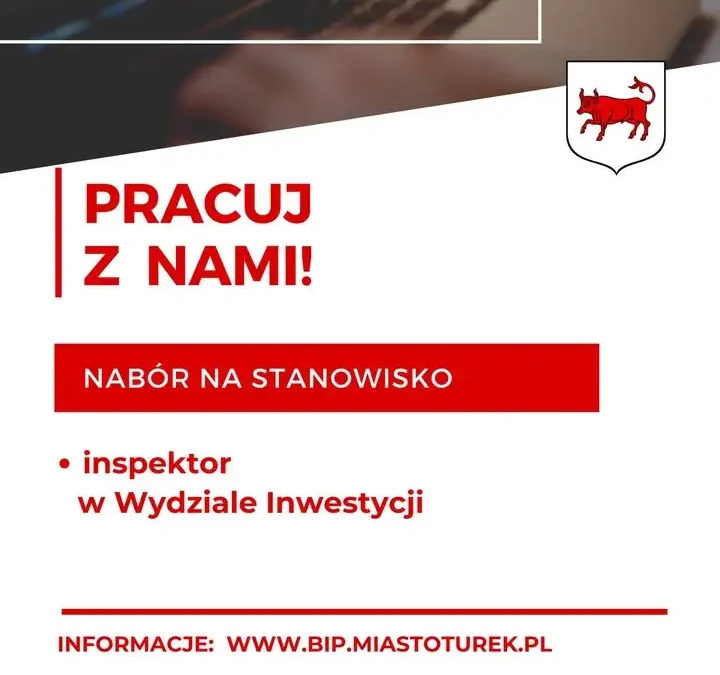 PRACUJ
Z NAMI!

NABÓR NA STANOWISKO

• inspektor w Wydziale Inwestycji

INFORMACJE: WWW.BIP.MIASTOTUREK.PL